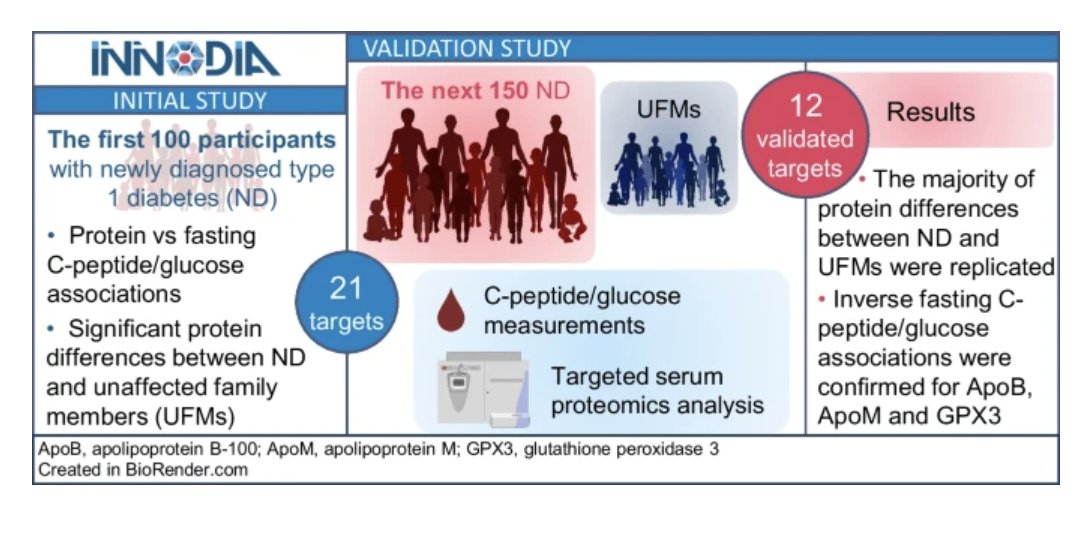 INNODIA

INITIAL STUDY

The first 100 participants with newly diagnosed type 1 diabetes (ND)

• Protein vs fasting C-peptide/glucose associations

• Significant protein differences between ND and unaffected family members (UFMs)

21 targets

VALIDATION STUDY

The next 150 ND

UFMs

C-peptide/glucose measurements

Targeted serum proteomics analysis

12 validated targets

Results

• The majority of protein differences between ND and UFMs were replicated

• Inverse fasting C-peptide/glucose associations were confirmed for ApoB, ApoM and GPX3

ApoB, apolipoprotein B-100; ApoM, apolipoprotein M; GPX3, glutathione peroxidase 3
Created in BioRender.com